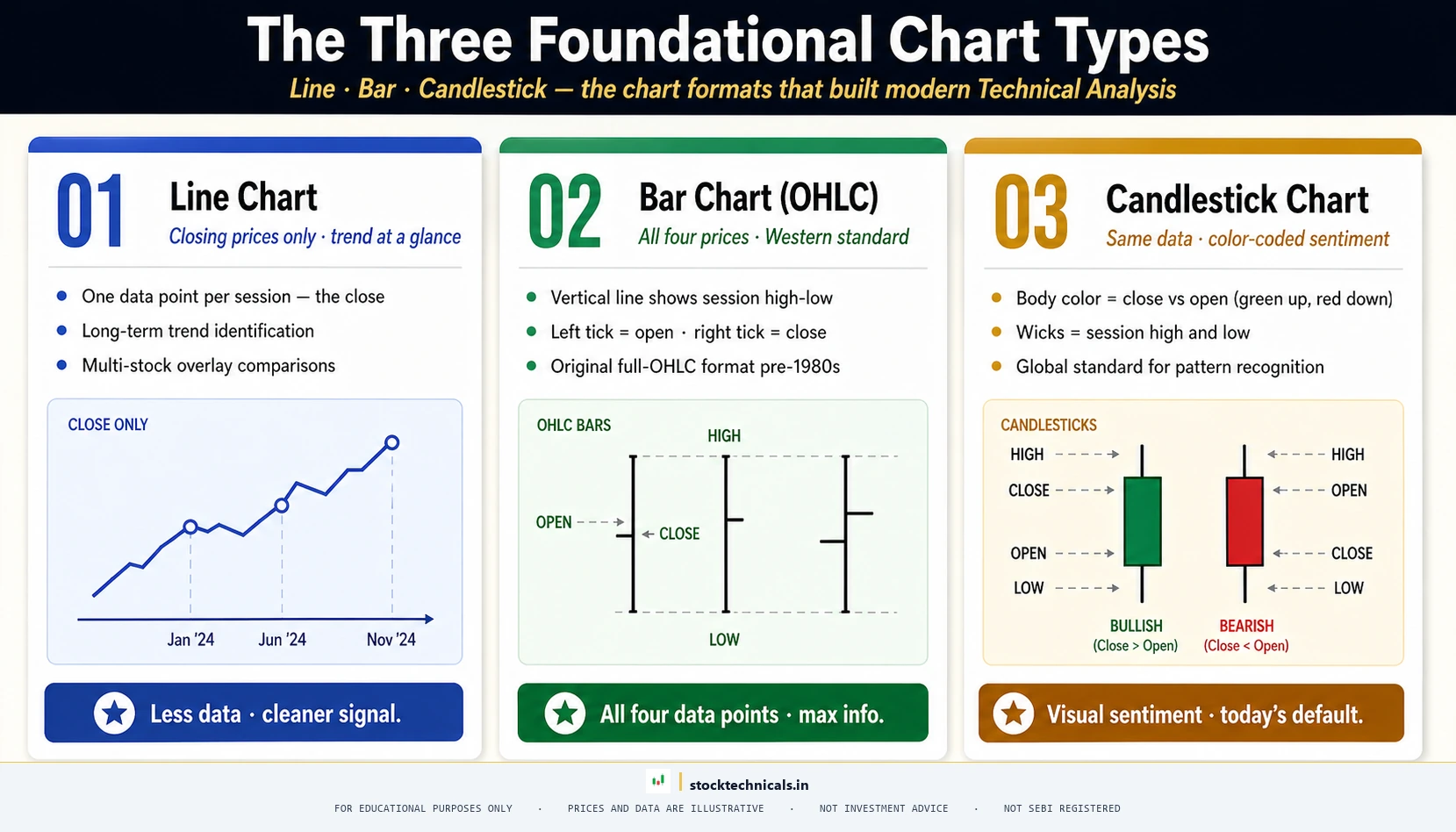 The Three Foundational Chart Types

Line · Bar · Candlestick — the chart formats that built modern Technical Analysis

01

Line Chart

Closing prices only · trend at a glance

- One data point per session — the close
- Long-term trend identification
- Multi-stock overlay comparisons

CLOSE ONLY

Jan '24 Jun '24 Nov '24

Less data · cleaner signal.

02

Bar Chart (OHLC)

All four prices · Western standard

- Vertical line shows session high-low
- Left tick = open · right tick = close
- Original full-OHLC format pre-1980s

OHLC BARS

HIGH

OPEN

CLOSE

LOW

All four data points · max info.

03

Candlestick Chart

Same data · color-coded sentiment

- Body color = close vs open (green up, red down)
- Wicks = session high and low
- Global standard for pattern recognition

CANDLESTICKS

HIGH

CLOSE

OPEN

LOW

HIGH

OPEN

CLOSE

LOW

BULLISH (Close > Open)

BEARISH (Close < Open)

Visual sentiment · today's default.

stocktechnicals.in

FOR EDUCATIONAL PURPOSES ONLY · PRICES AND DATA ARE ILLUSTRATIVE · NOT INVESTMENT ADVICE · NOT SEBI REGISTERED